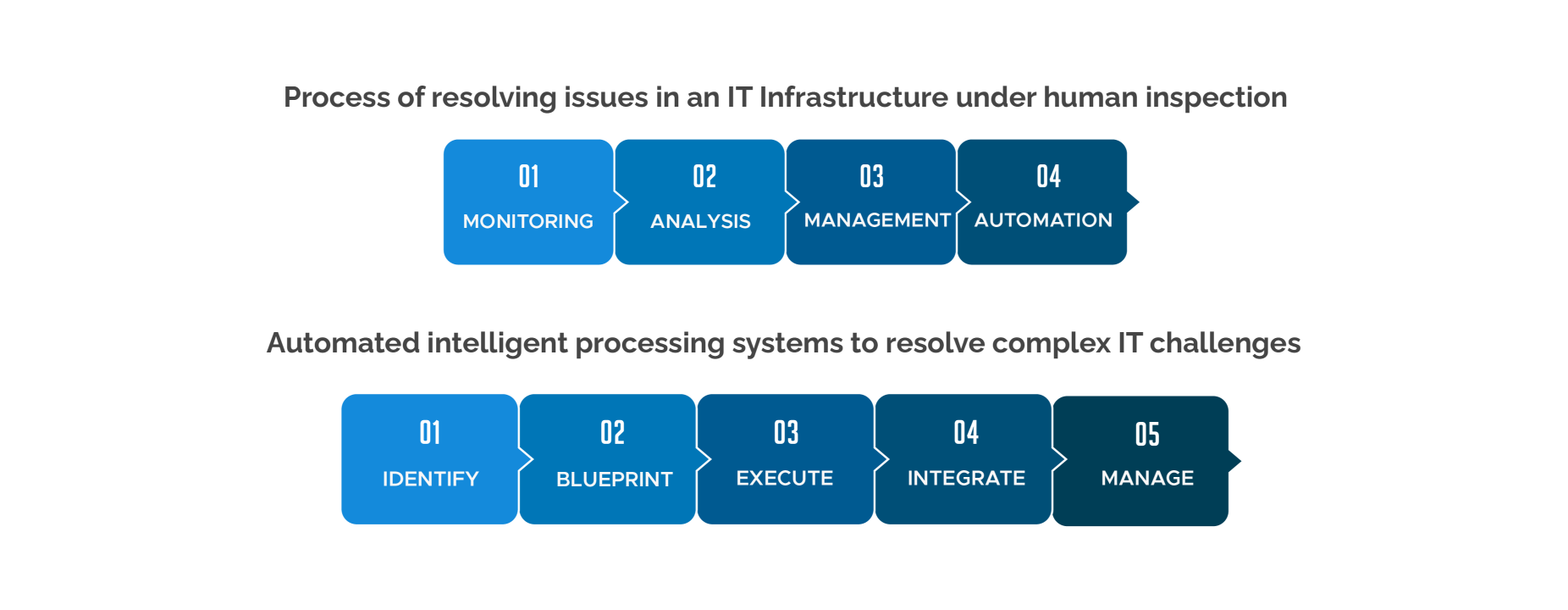 Process of resolving issues in an IT Infrastructure under human inspection

01
MONITORING

02
ANALYSIS

03
MANAGEMENT

04
AUTOMATION

Automated intelligent processing systems to resolve complex IT challenges

01
IDENTIFY

02
BLUEPRINT

03
EXECUTE

04
INTEGRATE

05
MANAGE